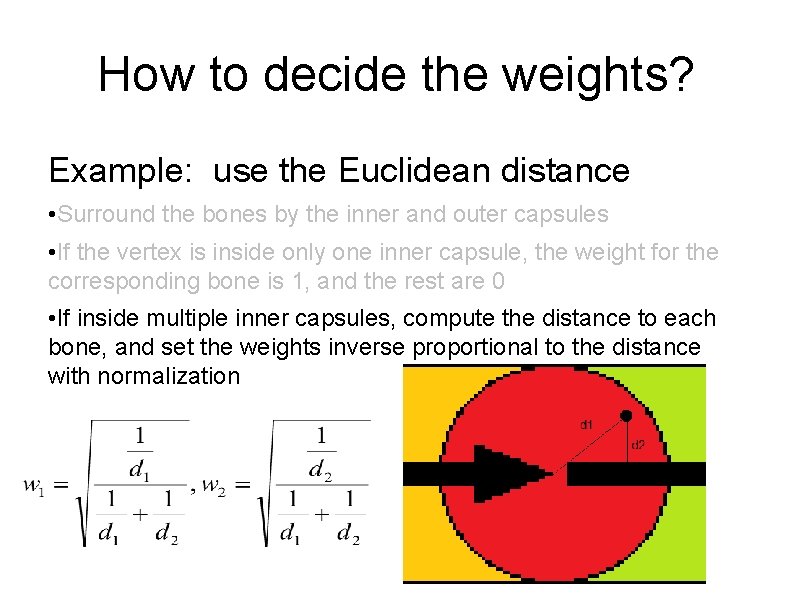 How to decide the weights?

Example: use the Euclidean distance

•Surround the bones by the inner and outer capsules

•If the vertex is inside only one inner capsule, the weight for the corresponding bone is 1, and the rest are 0

•If inside multiple inner capsules, compute the distance to each bone, and set the weights inverse proportional to the distance with normalization

$w_1 = \sqrt{\frac{\frac{1}{d_1}}{\frac{1}{d_1}+\frac{1}{d_2}}}, w_2 = \sqrt{\frac{\frac{1}{d_2}}{\frac{1}{d_1}+\frac{1}{d_2}}}$

d1

d2